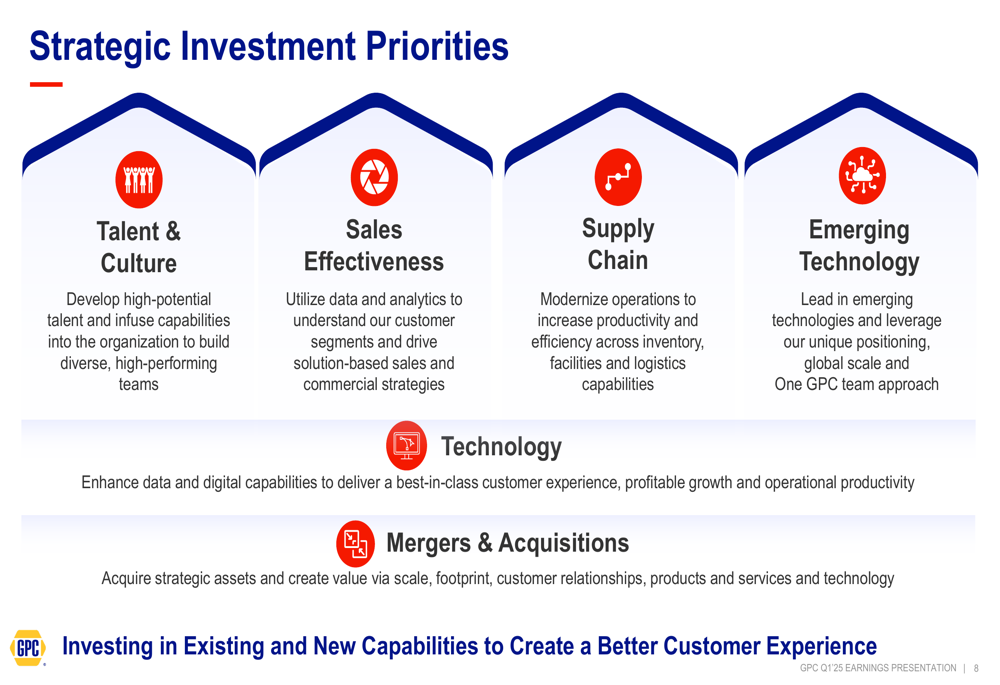 Strategic Investment Priorities

Talent & Culture

Develop high-potential talent and infuse capabilities into the organization to build diverse, high-performing teams

Sales Effectiveness

Utilize data and analytics to understand our customer segments and drive solution-based sales and commercial strategies

Supply Chain

Modernize operations to increase productivity and efficiency across inventory, facilities and logistics capabilities

Emerging Technology

Lead in emerging technologies and leverage our unique positioning, global scale and One GPC team approach

Technology

Enhance data and digital capabilities to deliver a best-in-class customer experience, profitable growth and operational productivity

Mergers & Acquisitions

Acquire strategic assets and create value via scale, footprint, customer relationships, products and services and technology

GPC

Investing in Existing and New Capabilities to Create a Better Customer Experience

GPC Q1'25 EARNINGS PRESENTATION | 8